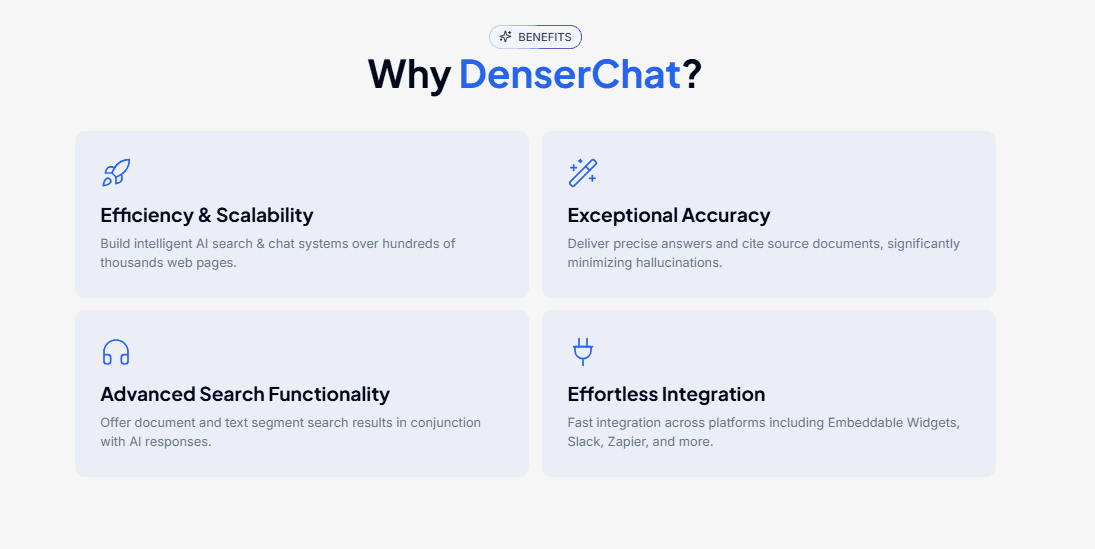 BENEFITS

Why DenserChat?

Efficiency & Scalability

Build intelligent AI search & chat systems over hundreds of thousands web pages.

Exceptional Accuracy

Deliver precise answers and cite source documents, significantly minimizing hallucinations.

Advanced Search Functionality

Offer document and text segment search results in conjunction with AI responses.

Effortless Integration

Fast integration across platforms including Embeddable Widgets, Slack, Zapier, and more.